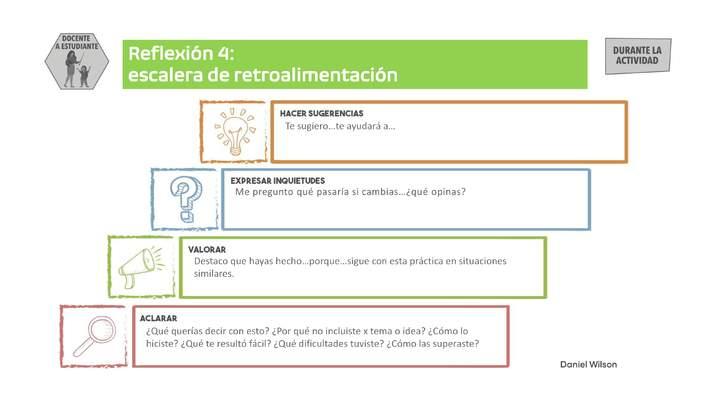 DOCENTE A ESTUDIANTE

Reflexión 4:
escalera de retroalimentación

DURANTE LA ACTIVIDAD

HACER SUGERENCIAS
Te sugiero...te ayudará a...

EXPRESAR INQUIETUDES
Me pregunto qué pasaría si cambias...¿qué opinas?

VALORAR
Destaco que hayas hecho...porque...sigue con esta práctica en situaciones similares.

ACLARAR
¿Qué querías decir con esto? ¿Por qué no incluiste x tema o idea? ¿Cómo lo hiciste? ¿Qué te resultó fácil? ¿Qué dificultades tuviste? ¿Cómo las superaste?

Daniel Wilson